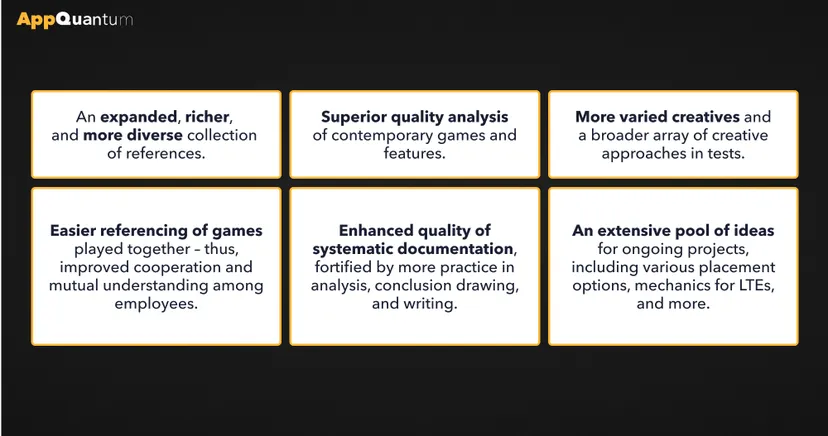 AppQuantum

An expanded, richer, and more diverse collection of references.

Superior quality analysis of contemporary games and features.

More varied creatives and a broader array of creative approaches in tests.

Easier referencing of games played together – thus, improved cooperation and mutual understanding among employees.

Enhanced quality of systematic documentation, fortified by more practice in analysis, conclusion drawing, and writing.

An extensive pool of ideas for ongoing projects, including various placement options, mechanics for LTEs, and more.